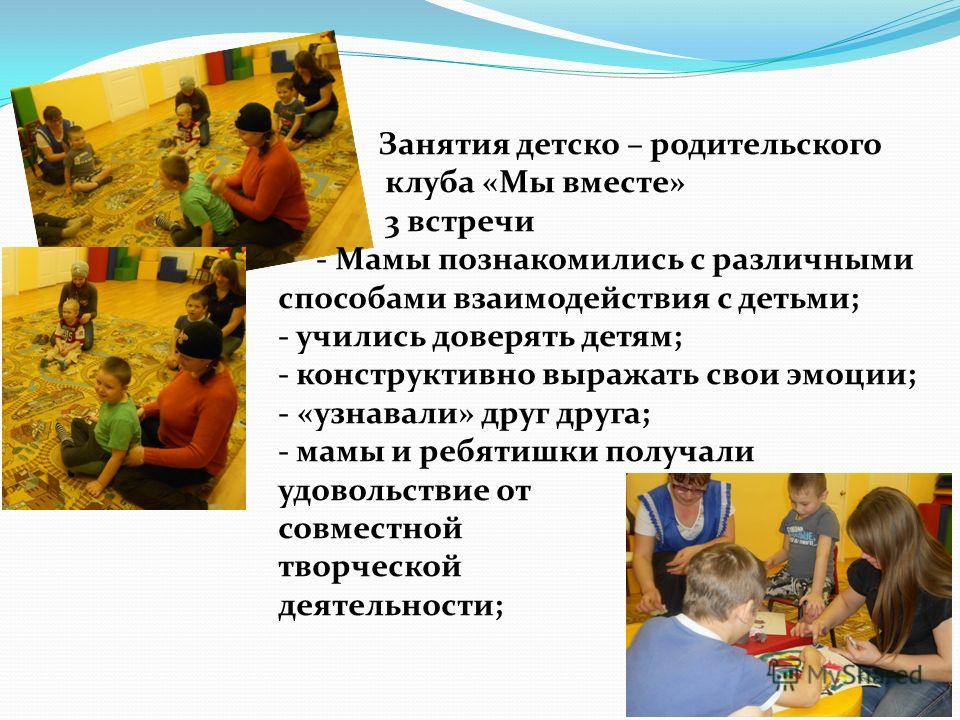 Занятия детско – родительского клуба «Мы вместе»
3 встречи
- Мамы познакомились с различными способами взаимодействия с детьми;
- учились доверять детям;
- конструктивно выражать свои эмоции;
- «узнавали» друг друга;
- мамы и ребятишки получали удовольствие от совместной творческой деятельности;

MyShared